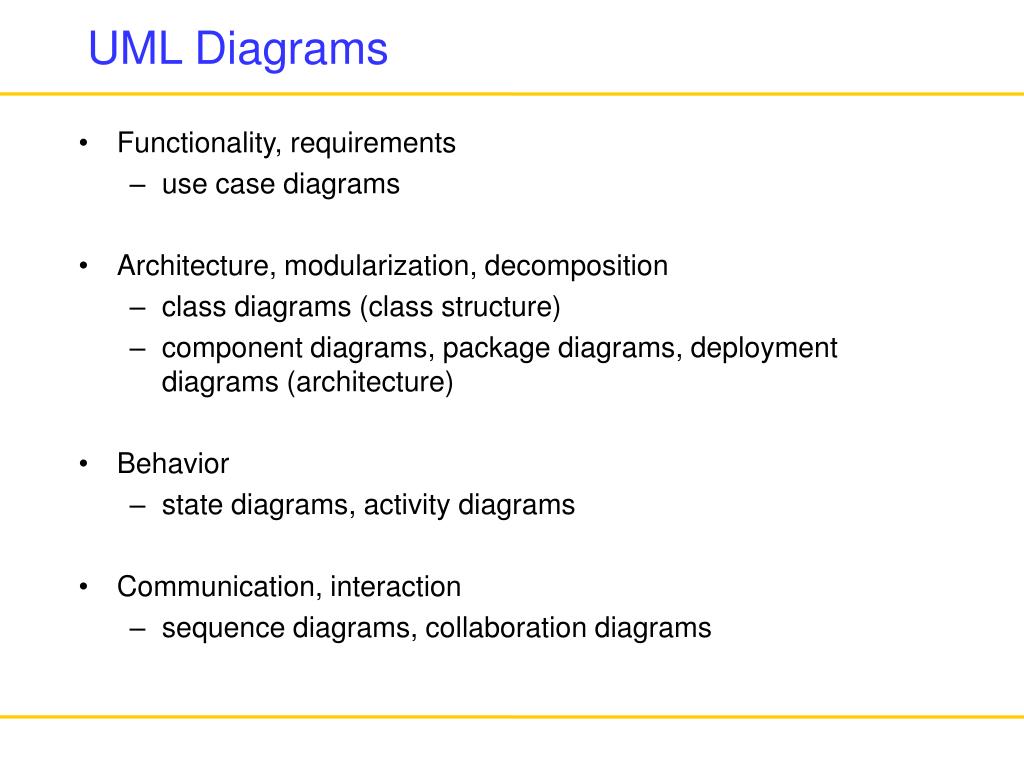 UML Diagrams

• Functionality, requirements
– use case diagrams

• Architecture, modularization, decomposition
– class diagrams (class structure)
– component diagrams, package diagrams, deployment diagrams (architecture)

• Behavior
– state diagrams, activity diagrams

• Communication, interaction
– sequence diagrams, collaboration diagrams